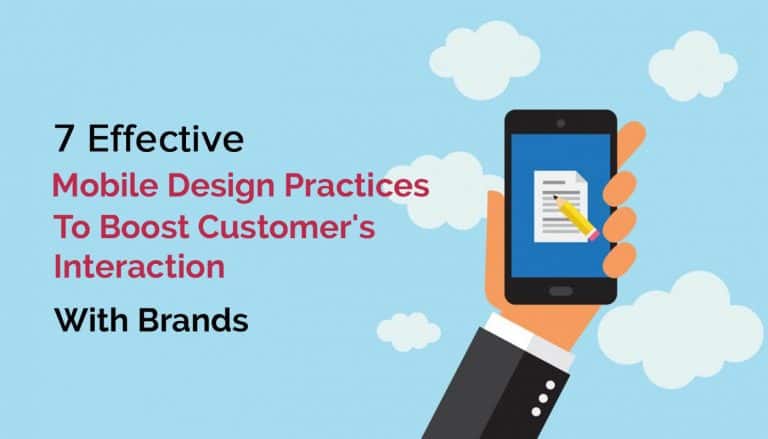 7 Effective
Mobile Design Practices To Boost Customer's Interaction
With Brands